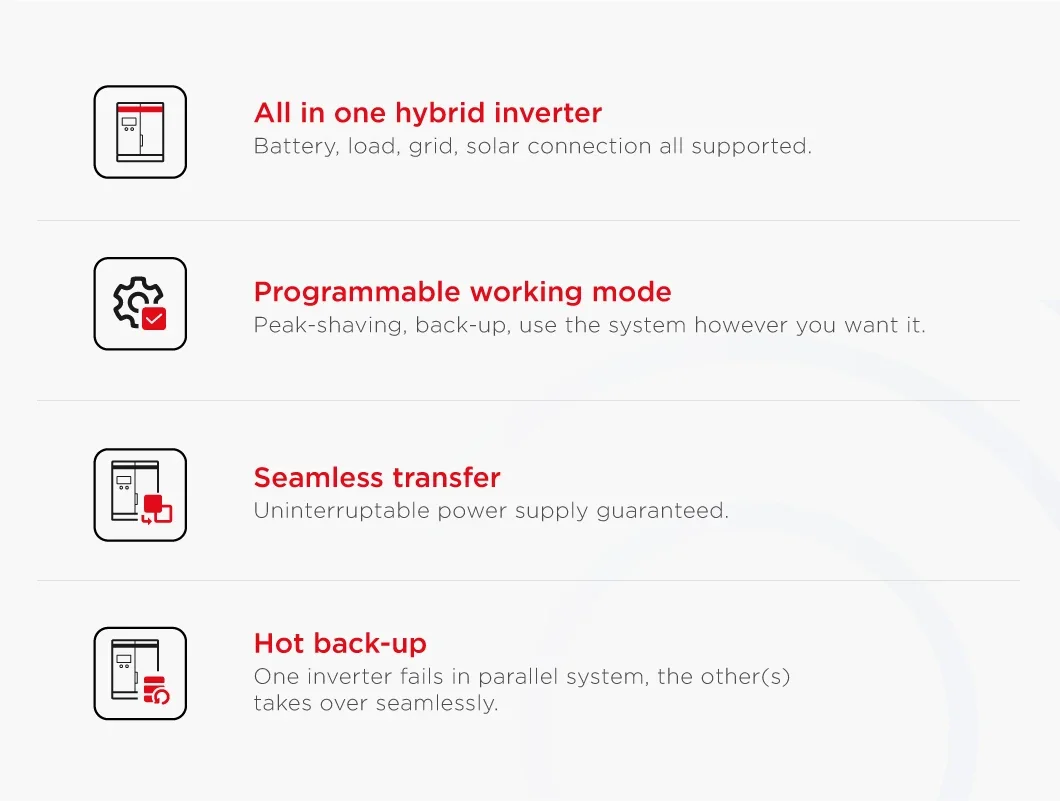 All in one hybrid inverter
Battery, load, grid, solar connection all supported.

Programmable working mode
Peak-shaving, back-up, use the system however you want it.

Seamless transfer
Uninterruptable power supply guaranteed.

Hot back-up
One inverter fails in parallel system, the other(s) takes over seamlessly.